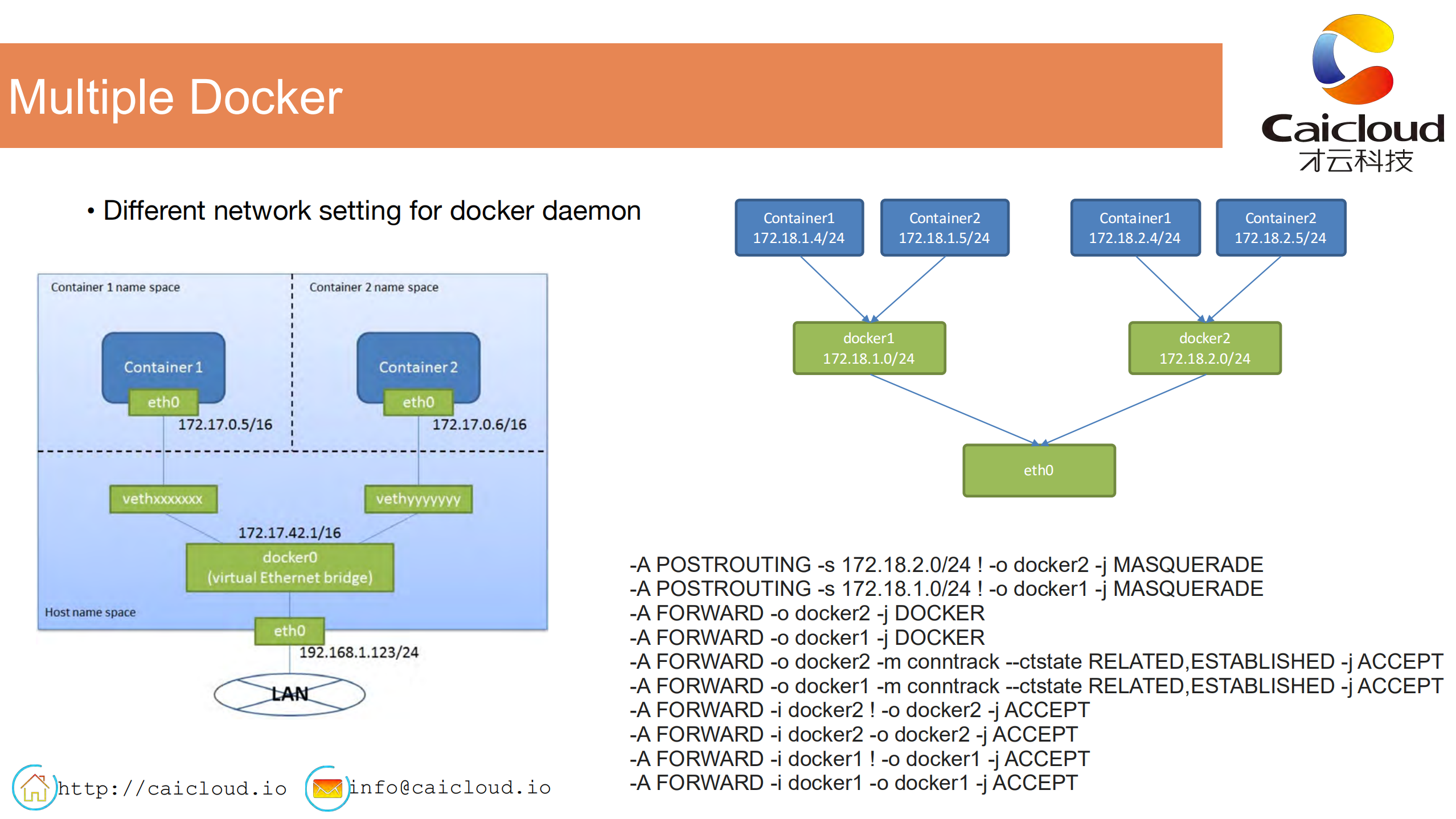 Multiple Docker

Caicloud
才云科技

• Different network setting for docker daemon

Container 1 name space

Container 2 name space

Container 1

eth0

172.17.0.5/16

Container 2

eth0

172.17.0.6/16

vethxxxxxxx

vethyyyyyyy

172.17.42.1/16

docker0
(virtual Ethernet bridge)

Host name space

eth0

192.168.1.123/24

LAN

Container1
172.18.1.4/24

Container2
172.18.1.5/24

Container1
172.18.2.4/24

Container2
172.18.2.5/24

docker1
172.18.1.0/24

docker2
172.18.2.0/24

eth0

-A POSTROUTING -s 172.18.2.0/24 ! -o docker2 -j MASQUERADE
-A POSTROUTING -s 172.18.1.0/24 ! -o docker1 -j MASQUERADE
-A FORWARD -o docker2 -j DOCKER
-A FORWARD -o docker1 -j DOCKER
-A FORWARD -o docker2 -m conntrack --ctstate RELATED,ESTABLISHED -j ACCEPT
-A FORWARD -o docker1 -m conntrack --ctstate RELATED,ESTABLISHED -j ACCEPT
-A FORWARD -i docker2 ! -o docker2 -j ACCEPT
-A FORWARD -i docker2 -o docker2 -j ACCEPT
-A FORWARD -i docker1 ! -o docker1 -j ACCEPT
-A FORWARD -i docker1 -o docker1 -j ACCEPT

http://caicloud.io

info@caicloud.io